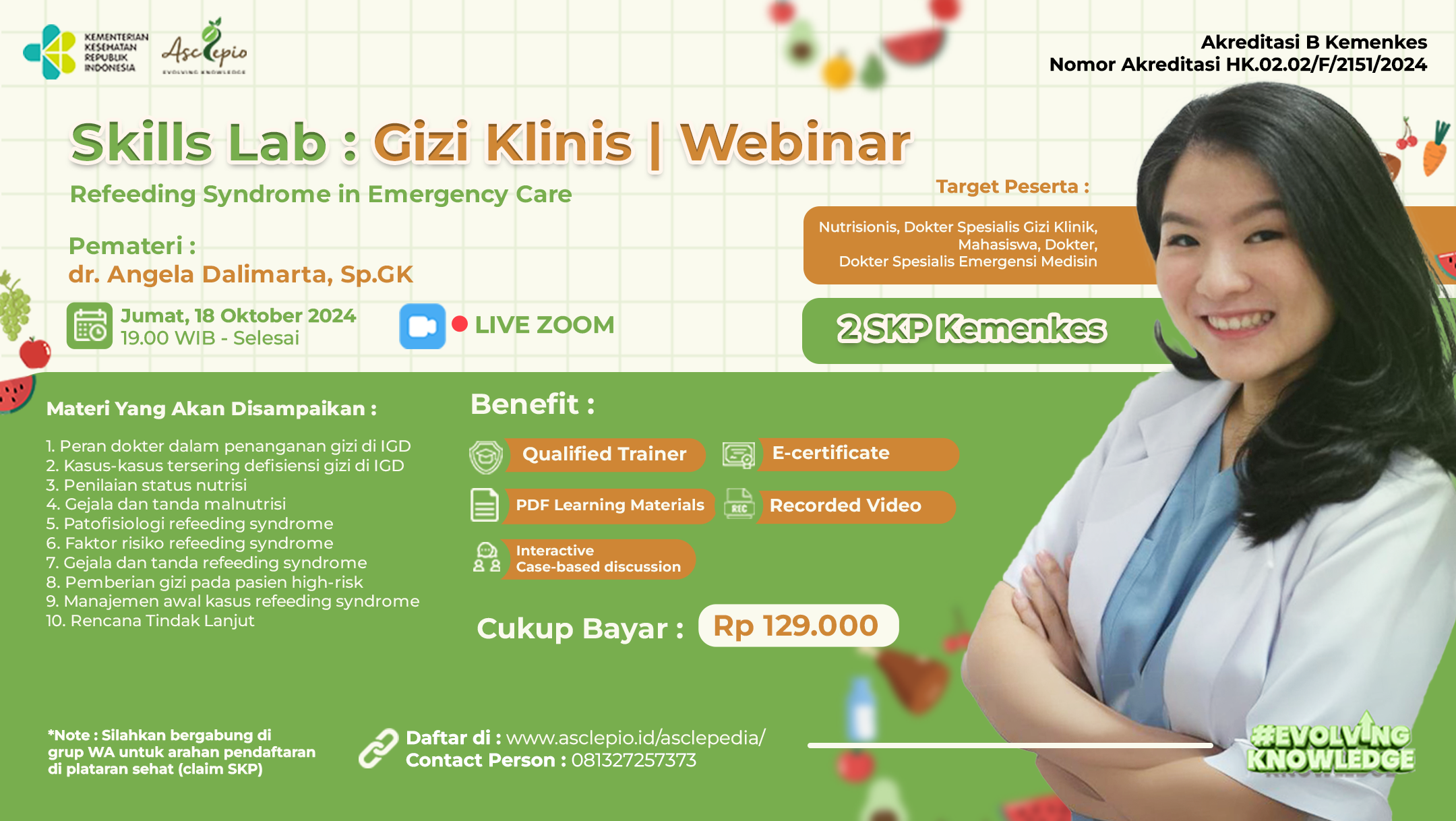 KEMENTERIAN KESEHATAN REPUBLIK INDONESIA

Asclepio
EVOLVING KNOWLEDGE

Akreditasi B Kemenkes
Nomor Akreditasi HK.02.02/F/2151/2024

Skills Lab : Gizi Klinis | Webinar

Refeeding Syndrome in Emergency Care

Pemateri :
dr. Angela Dalimarta, Sp.GK

Jumat, 18 Oktober 2024
19.00 WIB - Selesai

LIVE ZOOM

Target Peserta :

Nutrisionis, Dokter Spesialis Gizi Klinik, Mahasiswa, Dokter, Dokter Spesialis Emergensi Medisin

2 SKP Kemenkes

Materi Yang Akan Disampaikan :

1. Peran dokter dalam penanganan gizi di IGD
2. Kasus-kasus tersering defisiensi gizi di IGD
3. Penilaian status nutrisi
4. Gejala dan tanda malnutrisi
5. Patofisiologi refeeding syndrome
6. Faktor risiko refeeding syndrome
7. Gejala dan tanda refeeding syndrome
8. Pemberian gizi pada pasien high-risk
9. Manajemen awal kasus refeeding syndrome
10. Rencana Tindak Lanjut

Benefit :

Qualified Trainer
E-certificate
PDF Learning Materials
REC
Recorded Video
Interactive Case-based discussion

Cukup Bayar : Rp 129.000

*Note : Silahkan bergabung di grup WA untuk arahan pendaftaran di plataran sehat (claim SKP)

Daftar di : www.asclepio.id/asclepedia/
Contact Person : 081327257373

#EVOLVING KNOWLEDGE